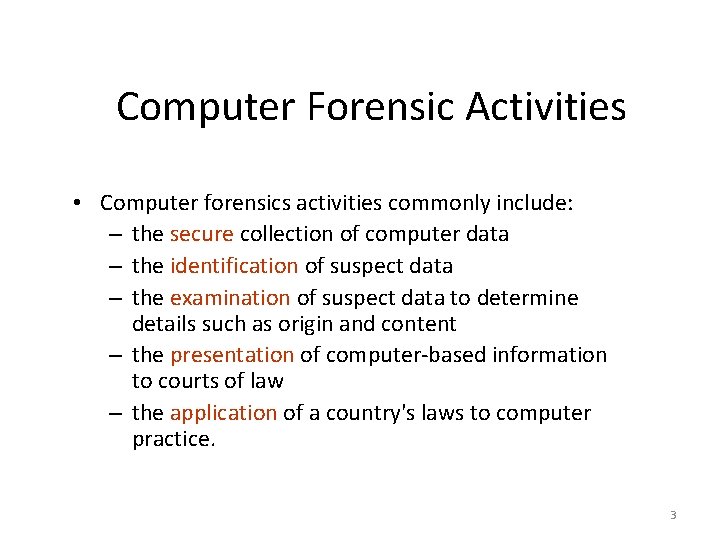 Computer Forensic Activities

• Computer forensics activities commonly include:
  – the secure collection of computer data
  – the identification of suspect data
  – the examination of suspect data to determine details such as origin and content
  – the presentation of computer-based information to courts of law
  – the application of a country's laws to computer practice.

3